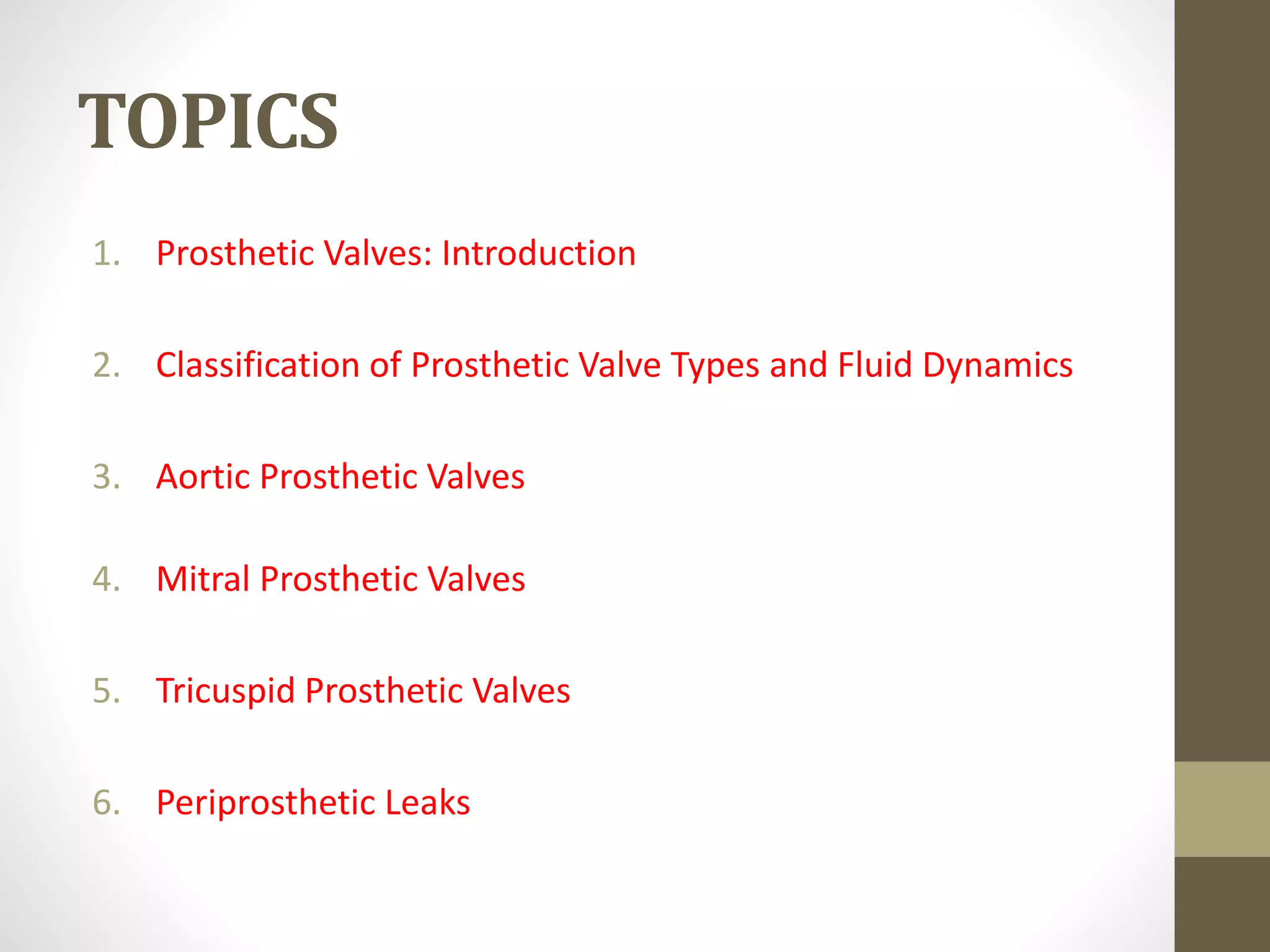 TOPICS

1. Prosthetic Valves: Introduction

2. Classification of Prosthetic Valve Types and Fluid Dynamics

3. Aortic Prosthetic Valves

4. Mitral Prosthetic Valves

5. Tricuspid Prosthetic Valves

6. Periprosthetic Leaks